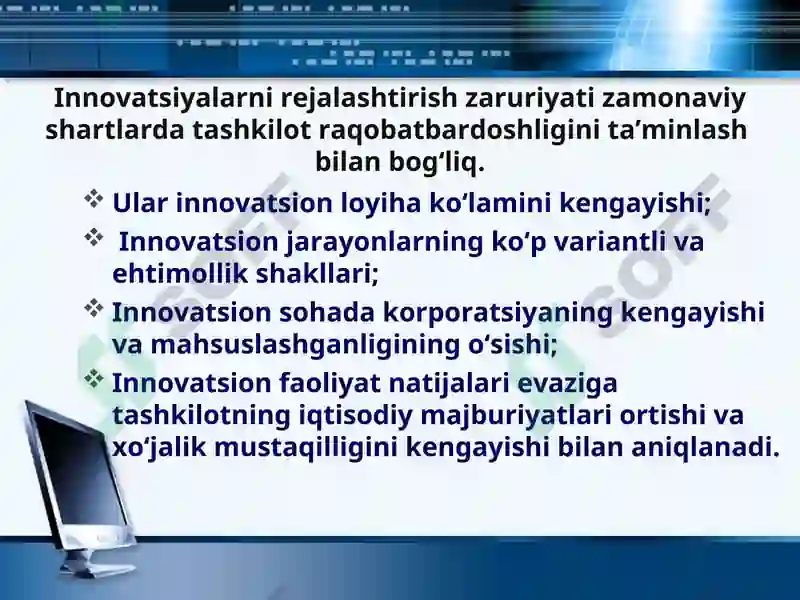 Innovatsiyalarni rejalashtirish zaruriyati zamonaviy shartlarda tashkilot raqobatbardoshligini ta’minlash bilan bog‘liq.

❖ Ular innovatsion loyiha ko‘lamini kengayishi;

❖ Innovatsion jarayonlarning ko‘p variantli va ehtimollik shakllari;

❖ Innovatsion sohada korporatsiyaning kengayishi va mahsuslashganligining o‘sishi;

❖ Innovatsion faoliyat natijalari evaziga tashkilotning iqtisodiy majburiyatlari ortishi va xo‘jalik mustaqilligini kengayishi bilan aniqlanadi.

SOFT

SOFT